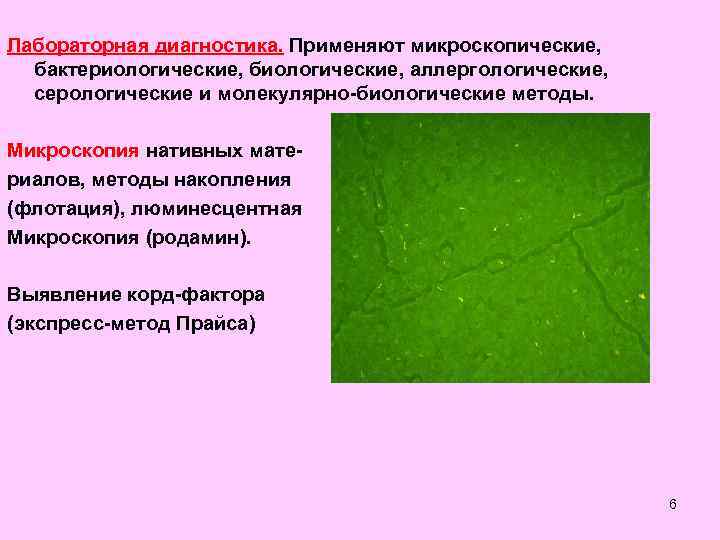 Лабораторная диагностика. Применяют микроскопические, бактериологические, биологические, аллергологические, серологические и молекулярно-биологические методы.

Микроскопия нативных материалов, методы накопления (флотация), люминесцентная Микроскопия (родамин).

Выявление корд-фактора (экспресс-метод Прайса)

6